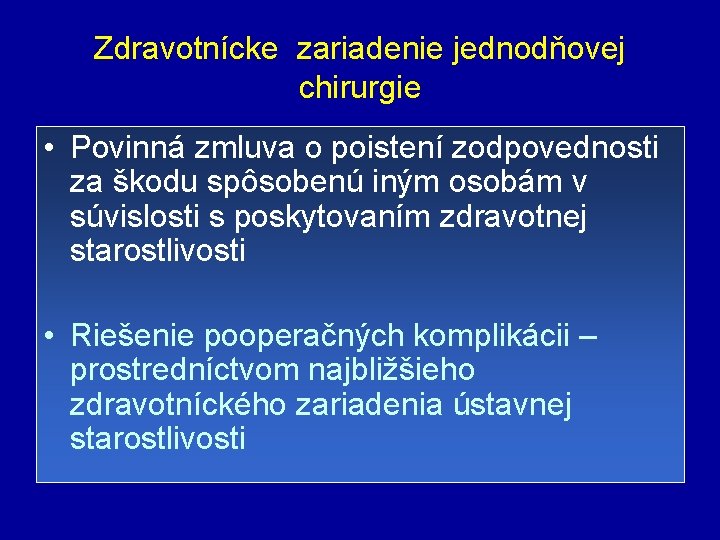 Zdravotnícke zariadenie jednodňovej chirurgie

• Povinná zmluva o poistení zodpovednosti za škodu spôsobenú iným osobám v súvislosti s poskytovaním zdravotnej starostlivosti

• Riešenie pooperačných komplikácii – prostredníctvom najbližšieho zdravotníckého zariadenia ústavnej starostlivosti